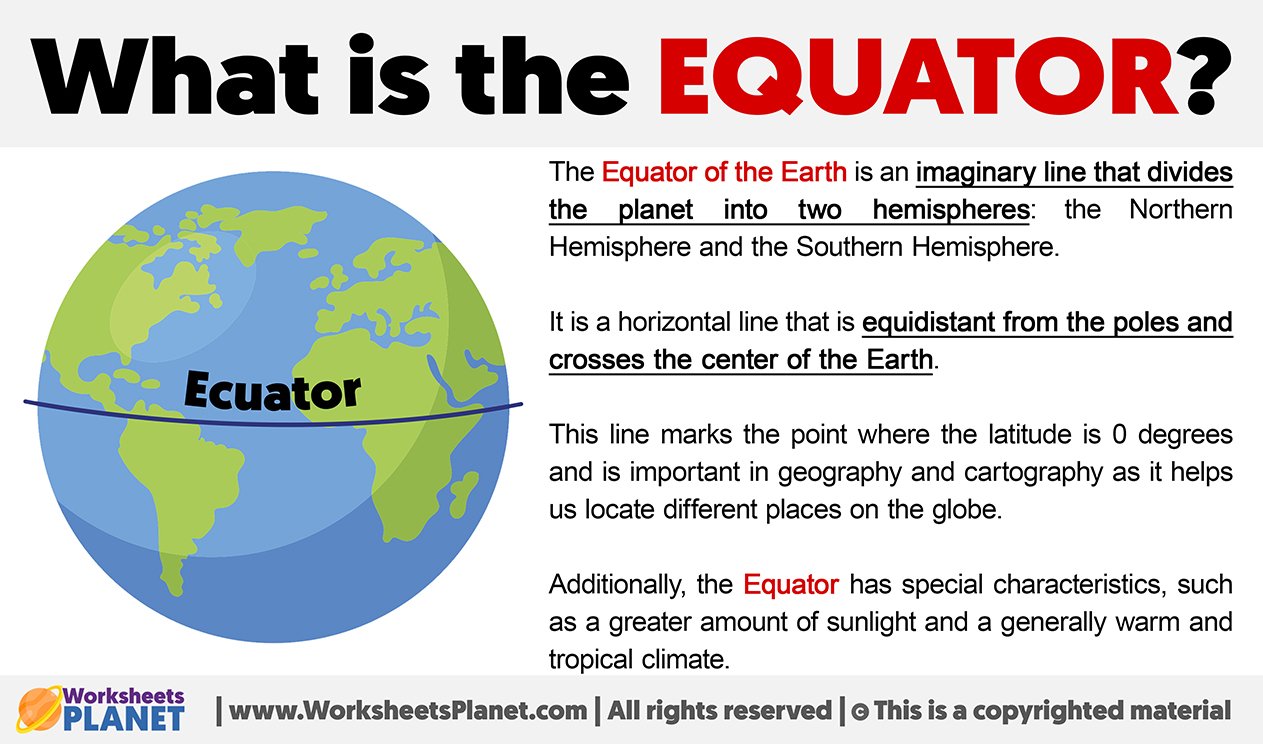 What is the EQUATOR?

Ecuator

The Equator of the Earth is an imaginary line that divides the planet into two hemispheres: the Northern Hemisphere and the Southern Hemisphere.

It is a horizontal line that is equidistant from the poles and crosses the center of the Earth.

This line marks the point where the latitude is 0 degrees and is important in geography and cartography as it helps us locate different places on the globe.

Additionally, the Equator has special characteristics, such as a greater amount of sunlight and a generally warm and tropical climate.

Worksheets PLANET | www.WorksheetsPlanet.com | All rights reserved | © This is a copyrighted material